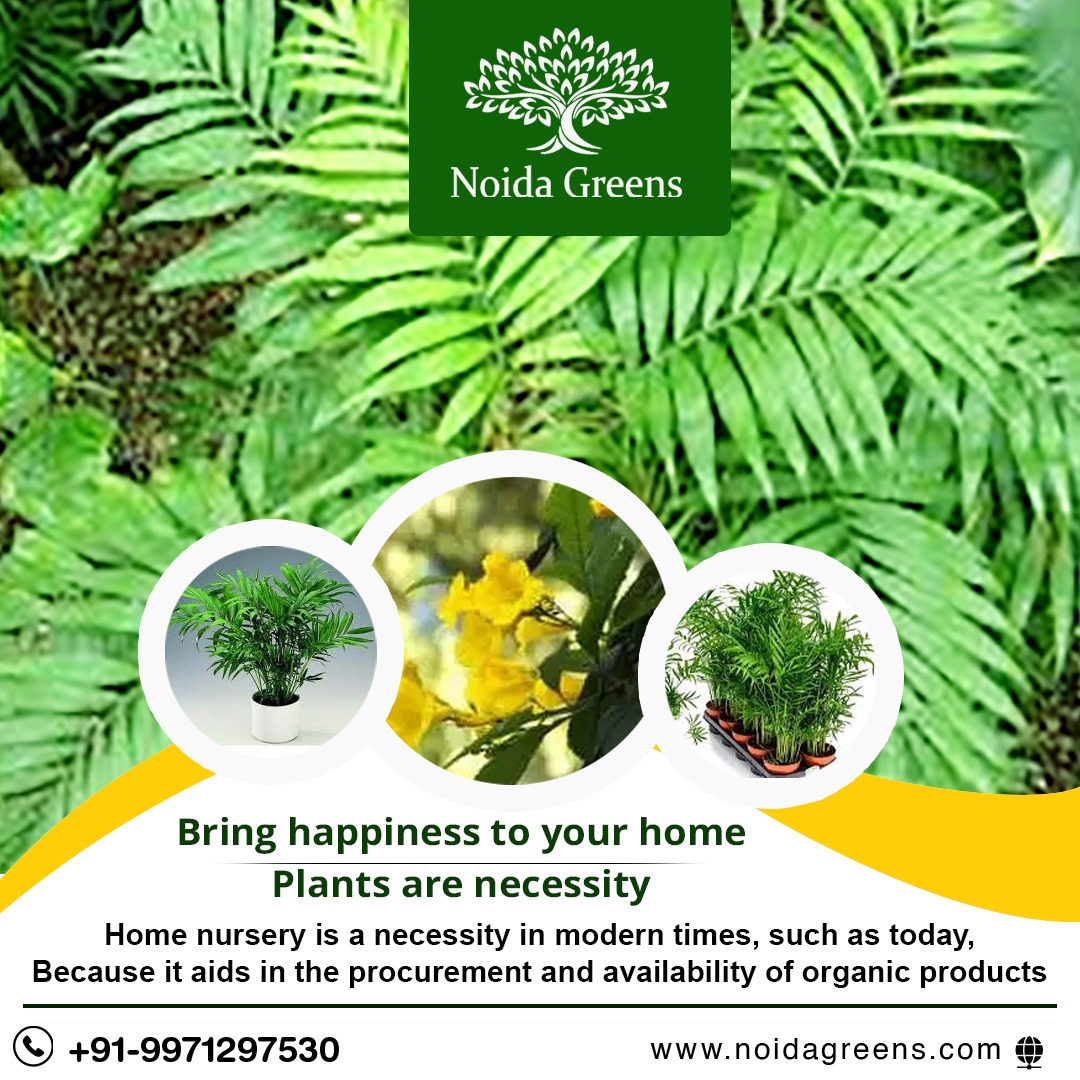 Noida Greens

Bring happiness to your home
Plants are necessity

Home nursery is a necessity in modern times, such as today, Because it aids in the procurement and availability of organic products

+91-9971297530

www.noidagreens.com